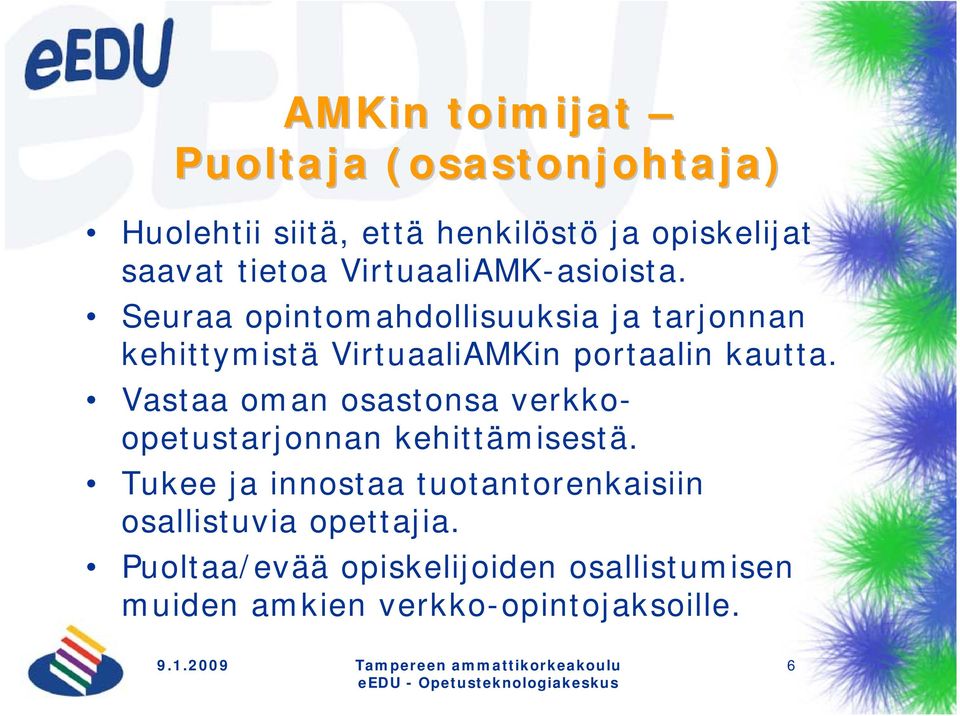 eEDU

AMKin toimijat – Puoltaja (osastonjohtaja)

• Huolehtii siitä, että henkilöstö ja opiskelijat saavat tietoa VirtuaaliAMK-asioista.
• Seuraa opintomahdollisuuksia ja tarjonnan kehittymistä VirtuaaliAMKin portaalin kautta.
• Vastaa oman osastonsa verkko-opetustarjonnan kehittämisestä.
• Tukee ja innostaa tuotantorenkaisiin osallistuvia opettajia.
• Puoltaa/evää opiskelijoiden osallistumisen muiden amkien verkko-opintojaksoille.

9.1.2009

Tampereen ammattikorkeakoulu
eEDU - Opetusteknologiakeskus

6